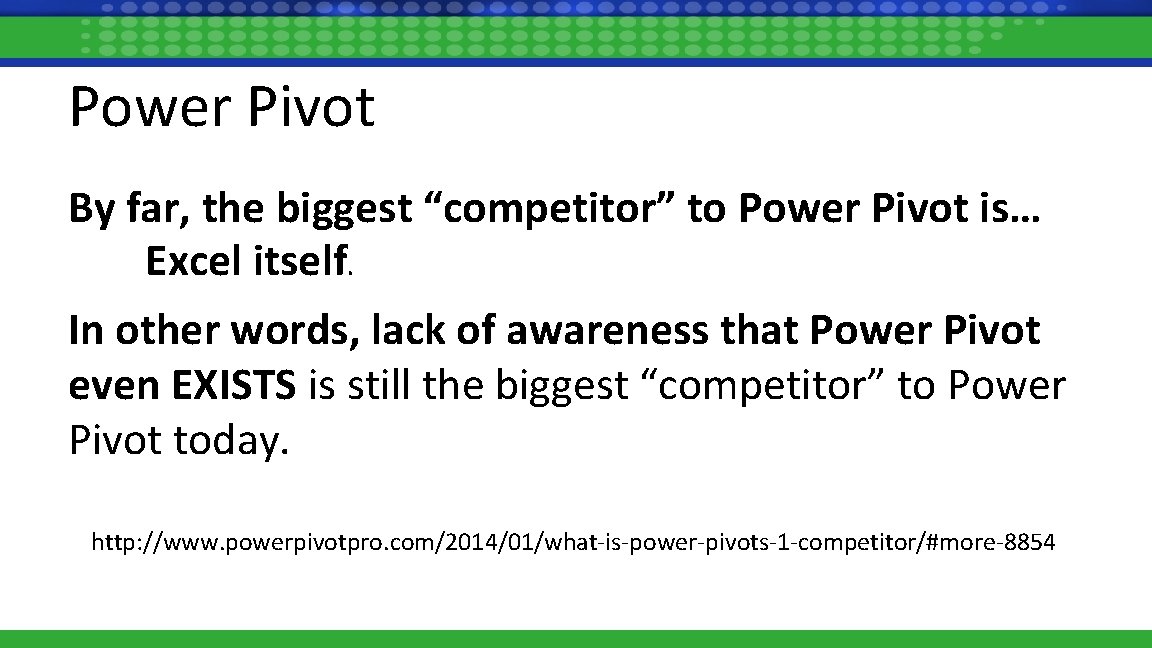 Power Pivot

By far, the biggest “competitor” to Power Pivot is… Excel itself.

In other words, lack of awareness that Power Pivot even EXISTS is still the biggest “competitor” to Power Pivot today.

http://www.powerpivotpro.com/2014/01/what-is-power-pivots-1-competitor/#more-8854